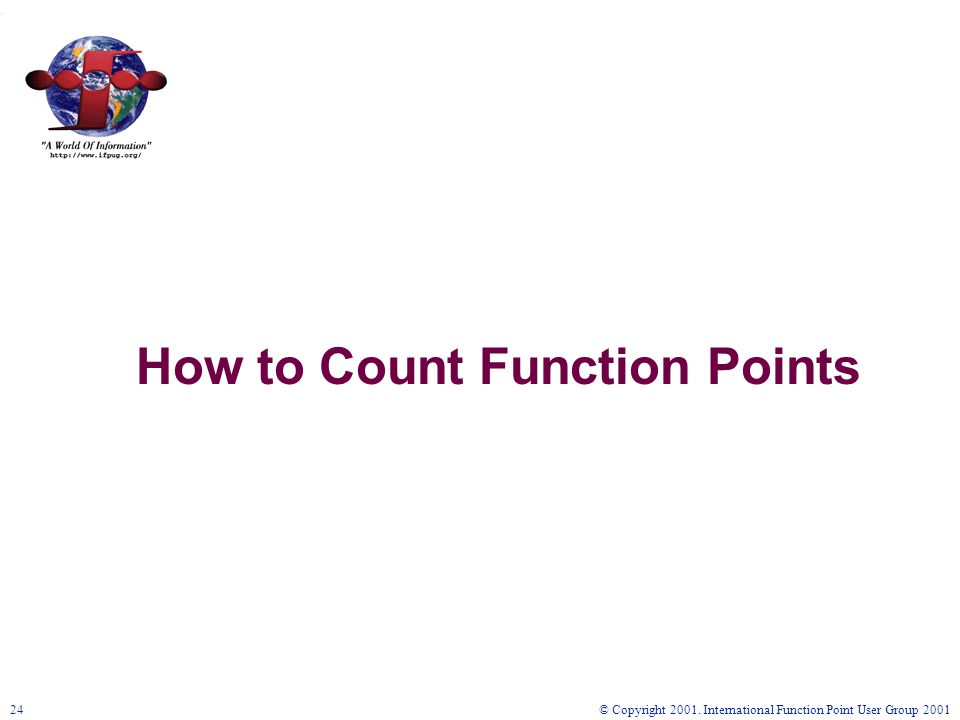 "A World Of Information"
http://www.ifpug.org/

How to Count Function Points

24

© Copyright 2001. International Function Point User Group 2001